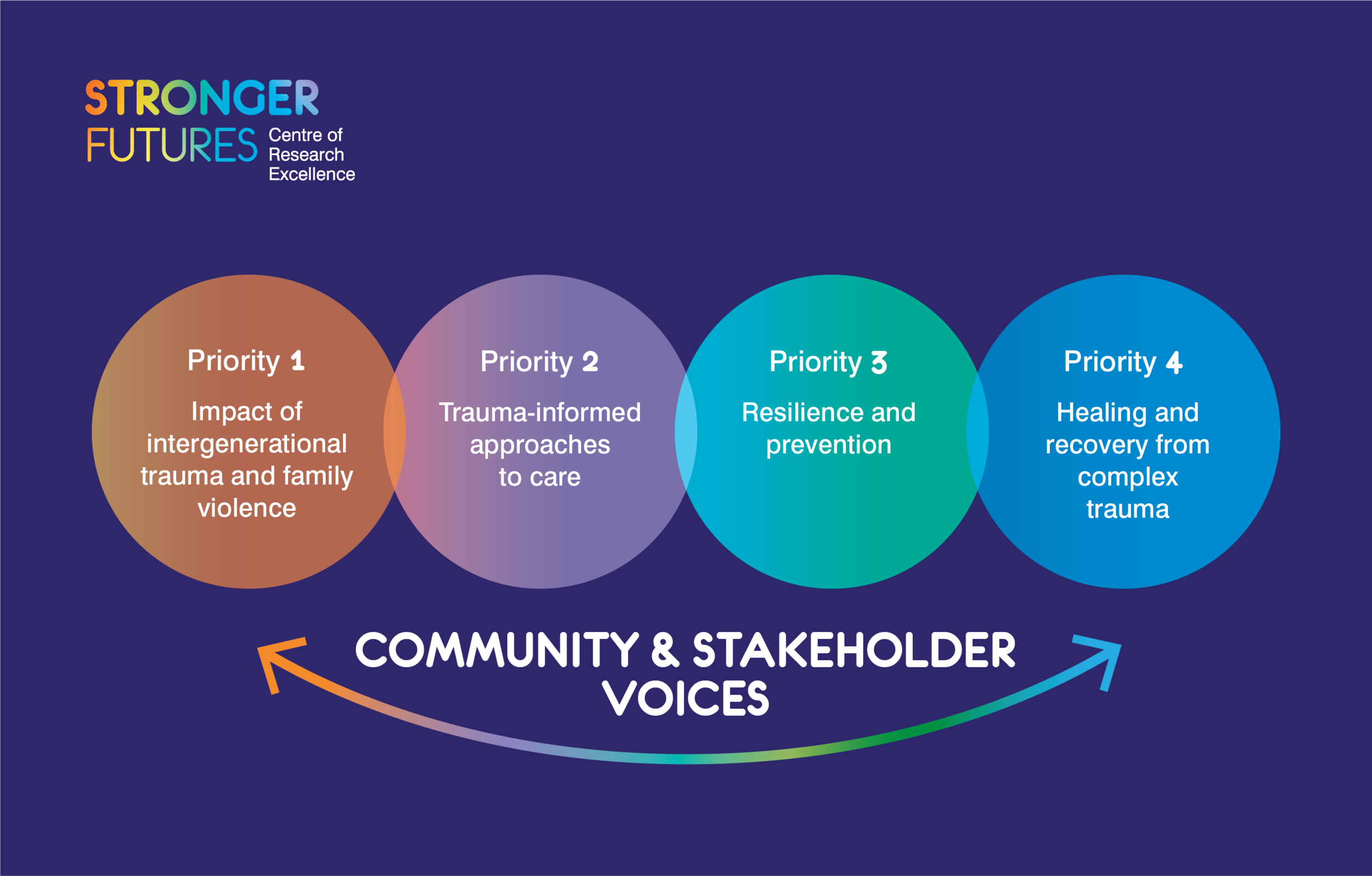 STRONGER FUTURES Centre of Research Excellence

Priority 1

Impact of intergenerational trauma and family violence

Priority 2

Trauma-informed approaches to care

Priority 3

Resilience and prevention

Priority 4

Healing and recovery from complex trauma

COMMUNITY & STAKEHOLDER VOICES